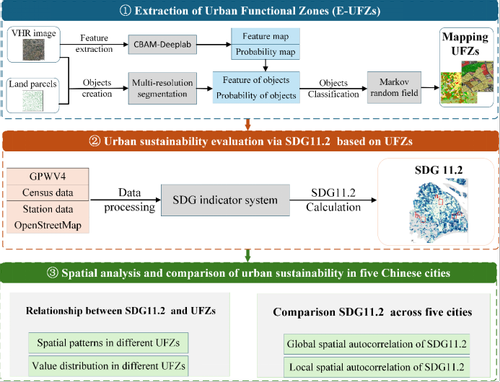 ① Extraction of Urban Functional Zones (E-UFZs)

VHR image

Land parcels

Feature extraction

Objects creation

CBAM-Deeplab

Multi-resolution segmentation

Feature map

Probability map

Feature of objects

Probability of objects

Objects Classification

Markov random field

Mapping UFZs

② Urban sustainability evaluation via SDG11.2 based on UFZs

GPWV4

Census data

Station data

OpenStreetMap

Data processing

SDG indicator system

SDG11.2 Calculation

SDG 11.2

③ Spatial analysis and comparison of urban sustainability in five Chinese cities

Relationship between SDG11.2 and UFZs

Spatial patterns in different UFZs

Value distribution in different UFZs

Comparison SDG11.2 across five cities

Global spatial autocorrelation of SDG11.2

Local spatial autocorrelation of SDG11.2